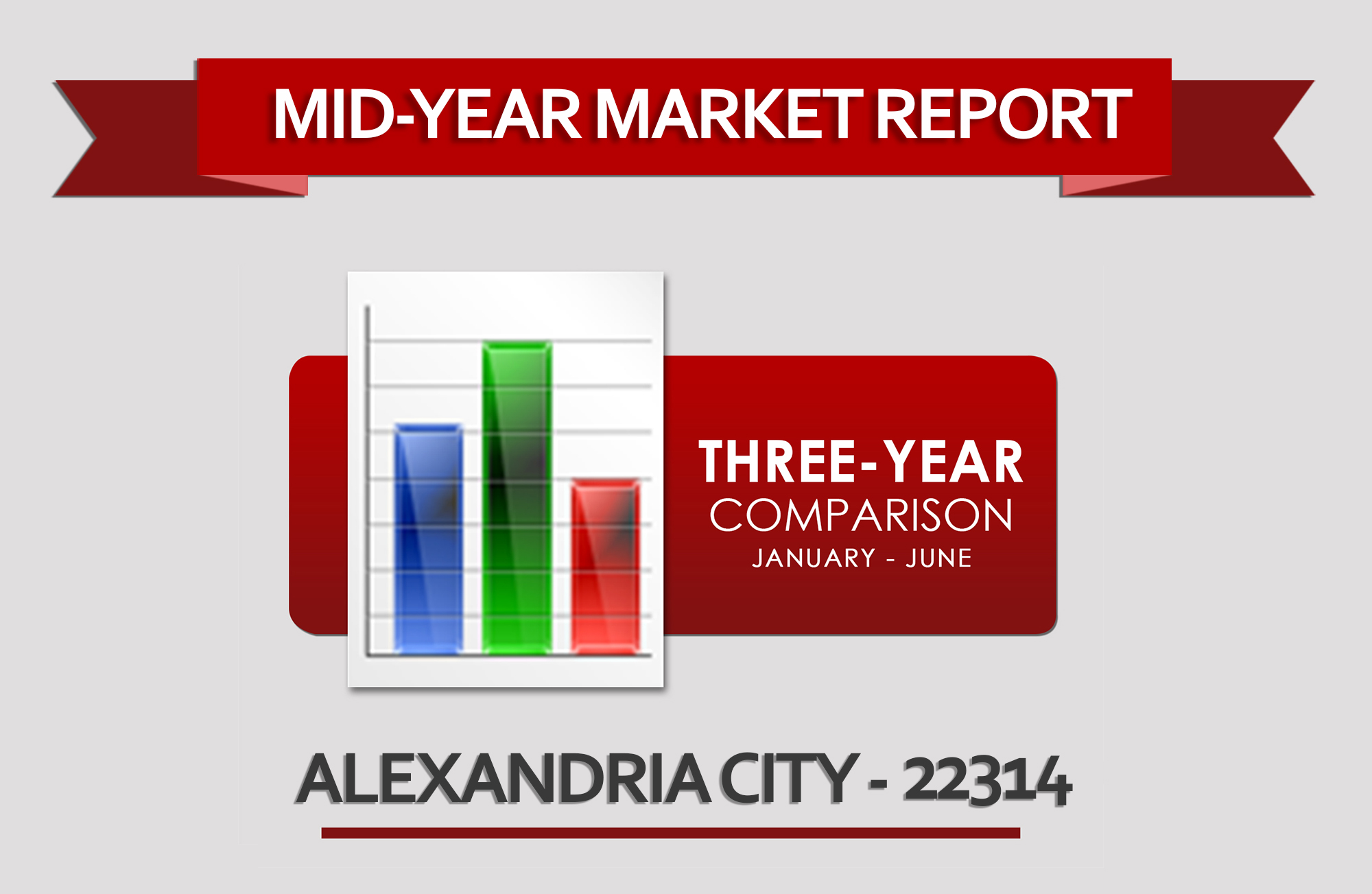 MID-YEAR MARKET REPORT

THREE-YEAR
COMPARISON
JANUARY - JUNE

ALEXANDRIA CITY - 22314